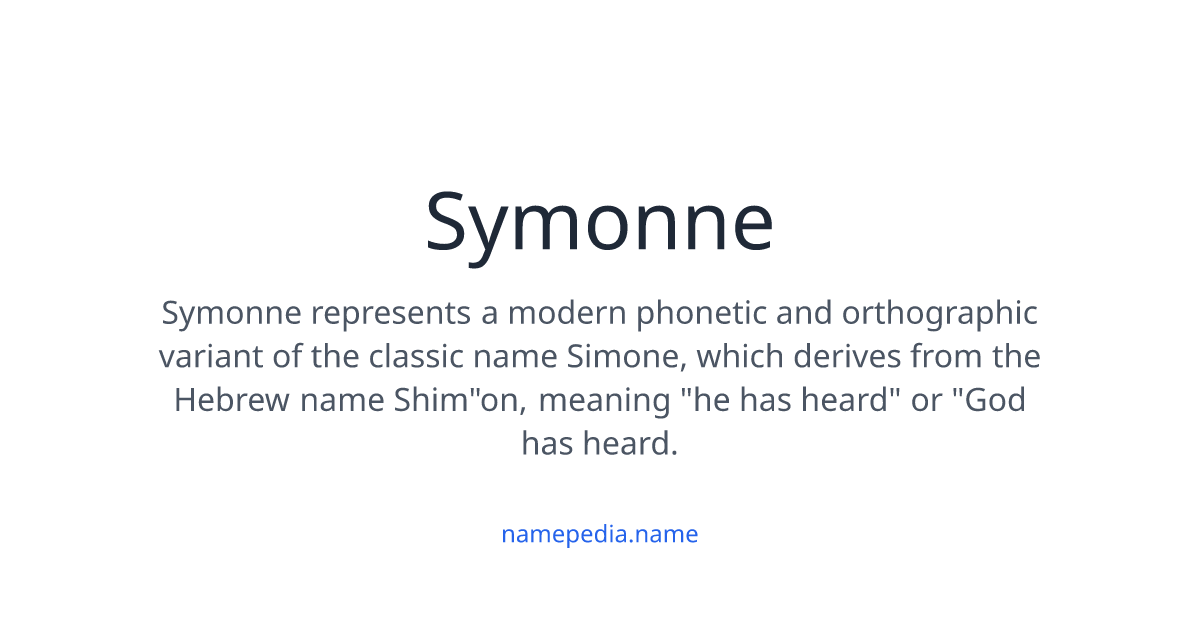 Symonne

Symonne represents a modern phonetic and orthographic variant of the classic name Simone, which derives from the Hebrew name Shim"on, meaning "he has heard" or "God has heard.

namepedia.name